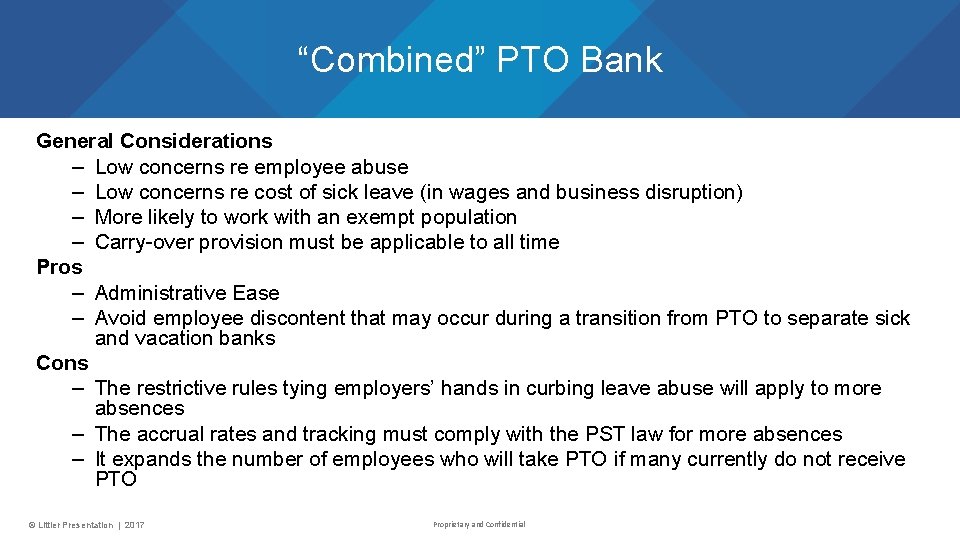 “Combined” PTO Bank

General Considerations
– Low concerns re employee abuse
– Low concerns re cost of sick leave (in wages and business disruption)
– More likely to work with an exempt population
– Carry-over provision must be applicable to all time

Pros
– Administrative Ease
– Avoid employee discontent that may occur during a transition from PTO to separate sick and vacation banks

Cons
– The restrictive rules tying employers’ hands in curbing leave abuse will apply to more absences
– The accrual rates and tracking must comply with the PST law for more absences
– It expands the number of employees who will take PTO if many currently do not receive PTO

© Littler Presentation | 2017

Proprietary and Confidential